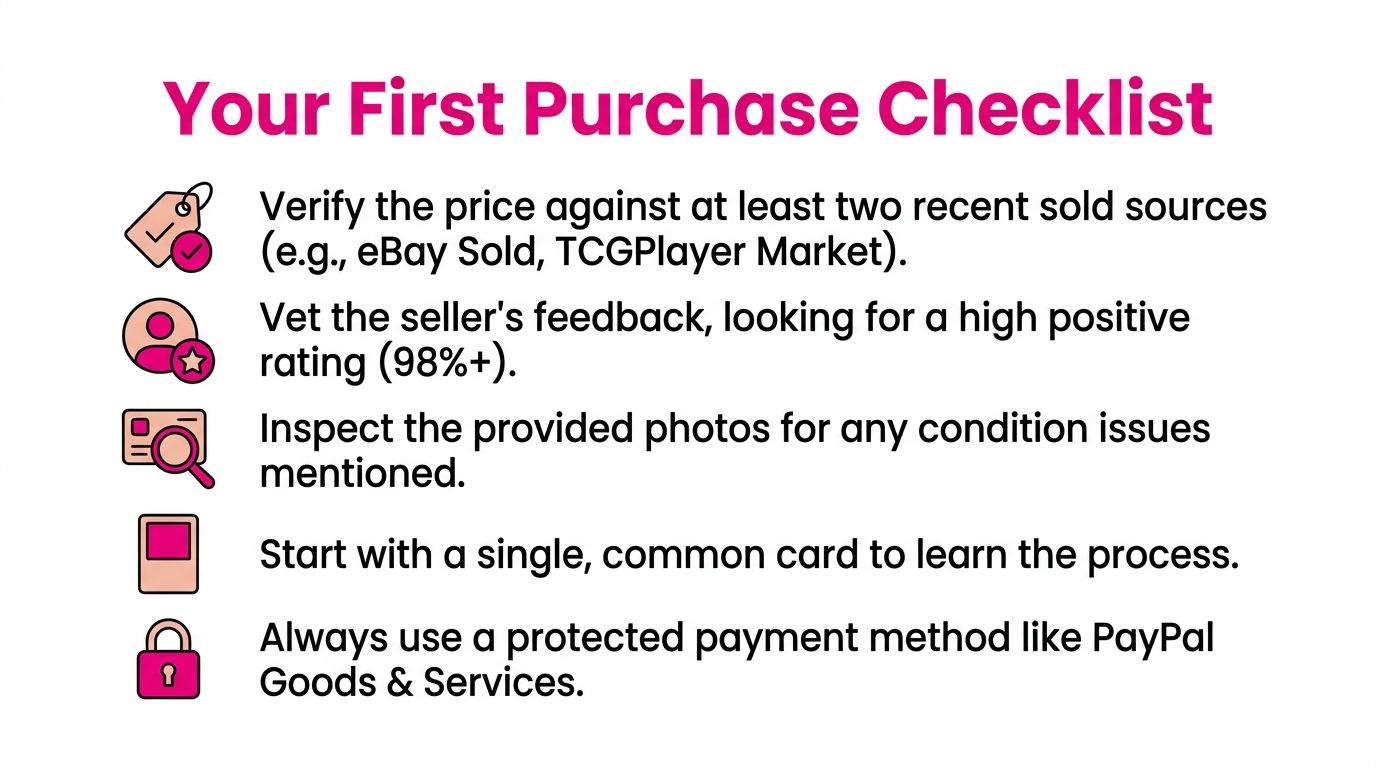 Your First Purchase Checklist

Verify the price against at least two recent sold sources (e.g., eBay Sold, TCGPlayer Market).

Vet the seller's feedback, looking for a high positive rating (98%+).

Inspect the provided photos for any condition issues mentioned.

Start with a single, common card to learn the process.

Always use a protected payment method like PayPal Goods & Services.